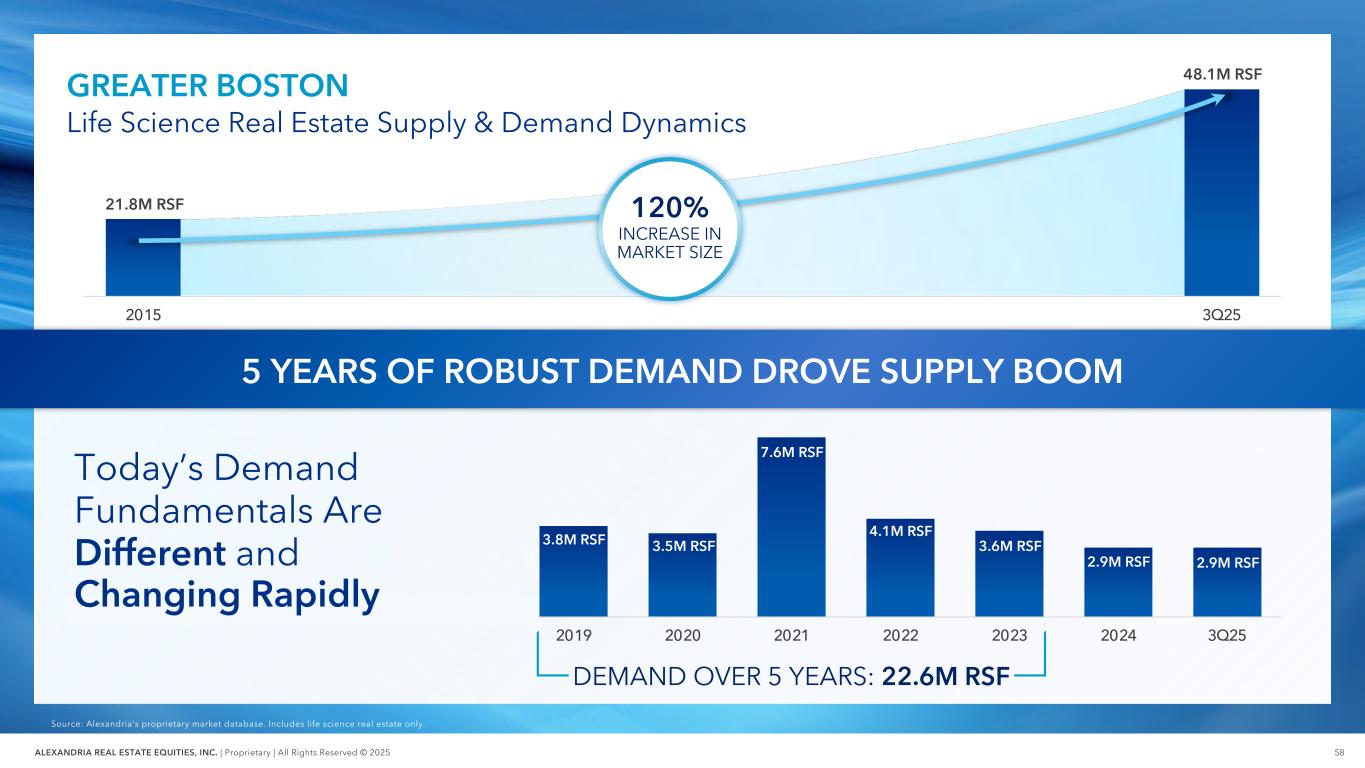 GREATER BOSTON
Life Science Real Estate Supply & Demand Dynamics

21.8M RSF

120%
INCREASE IN MARKET SIZE

48.1M RSF

2015

3Q25

5 YEARS OF ROBUST DEMAND DROVE SUPPLY BOOM

Today's Demand Fundamentals Are Different and Changing Rapidly

3.8M RSF
3.5M RSF
7.6M RSF
4.1M RSF
3.6M RSF
2.9M RSF
2.9M RSF

2019
2020
2021
2022
2023
2024
3Q25

DEMAND OVER 5 YEARS: 22.6M RSF

Source: Alexandria's proprietary market database. Includes life science real estate only.

ALEXANDRIA REAL ESTATE EQUITIES, INC. | Proprietary | All Rights Reserved © 2025

58